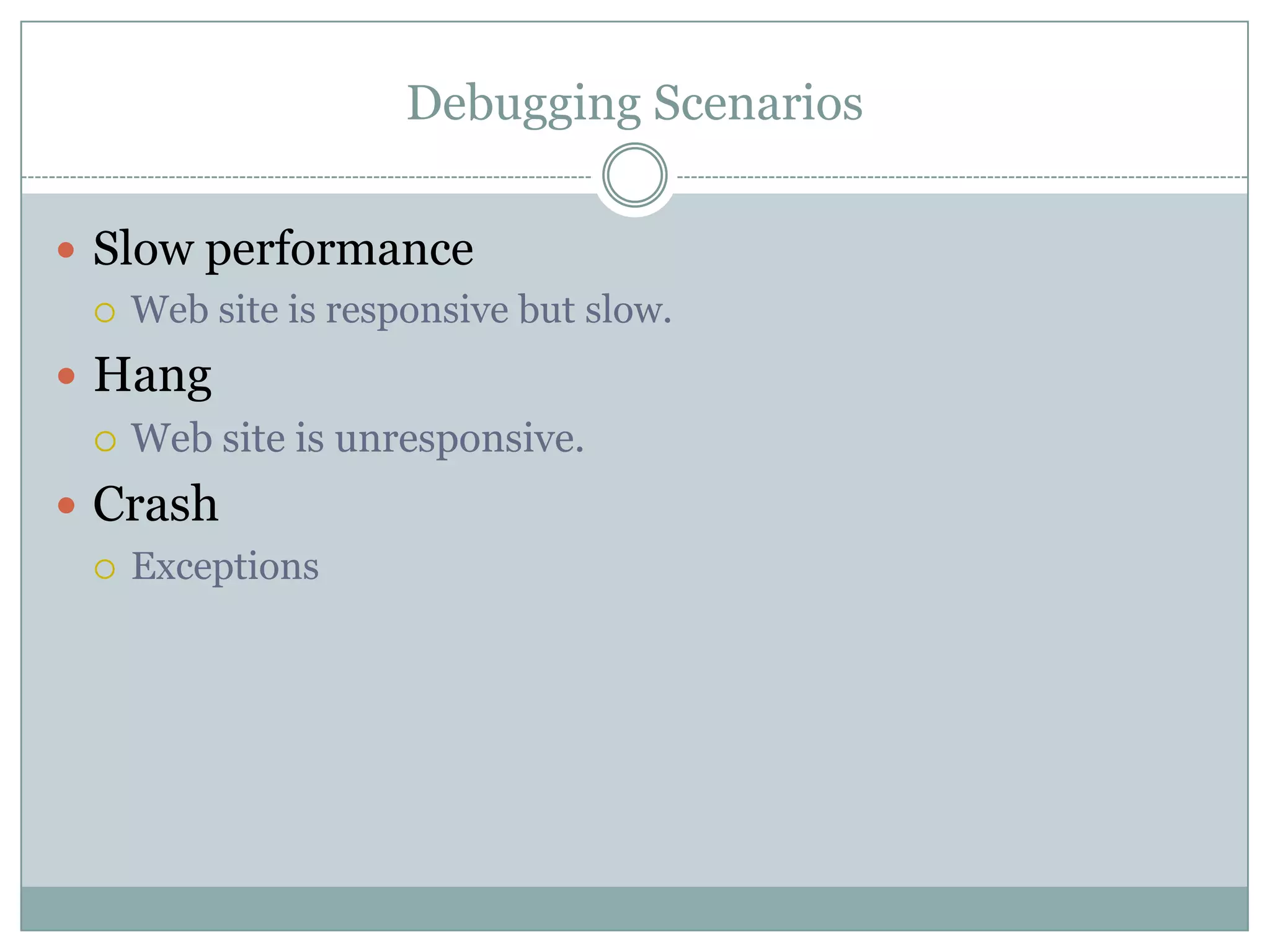 Debugging Scenarios

- Slow performance
  - Web site is responsive but slow.
- Hang
  - Web site is unresponsive.
- Crash
  - Exceptions